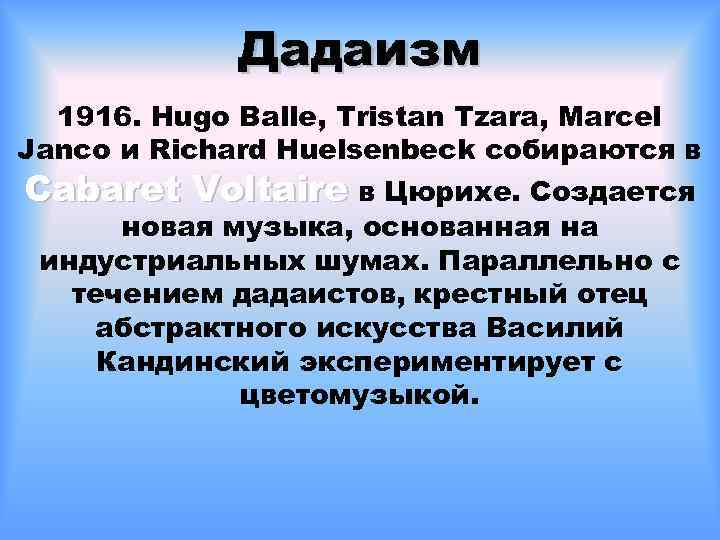 Дадаизм

1916. Hugo Balle, Tristan Tzara, Marcel Janco и Richard Huelsenbeck собираются в Cabaret Voltaire в Цюрихе. Создается новая музыка, основанная на индустриальных шумах. Параллельно с течением дадаистов, крестный отец абстрактного искусства Василий Кандинский экспериментирует с цветомузыкой.